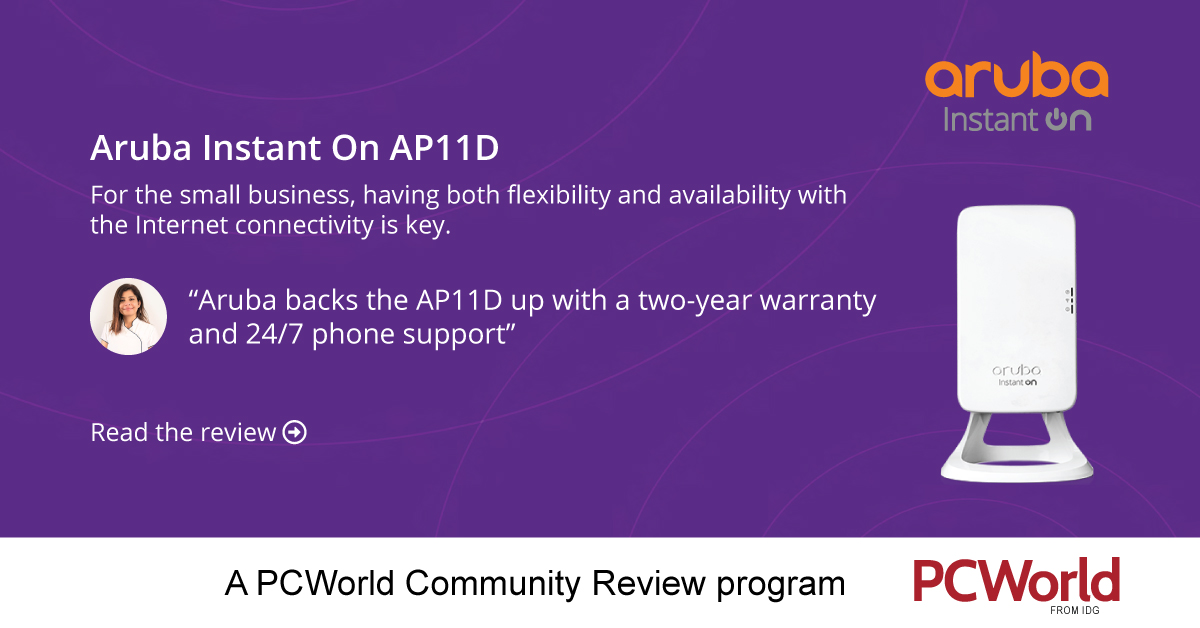 aruba
Instant On

Aruba Instant On AP11D

For the small business, having both flexibility and availability with the Internet connectivity is key.

“Aruba backs the AP11D up with a two-year warranty and 24/7 phone support”

Read the review

aruba
Instant On

A PCWorld Community Review program

PCWorld
FROM IDG